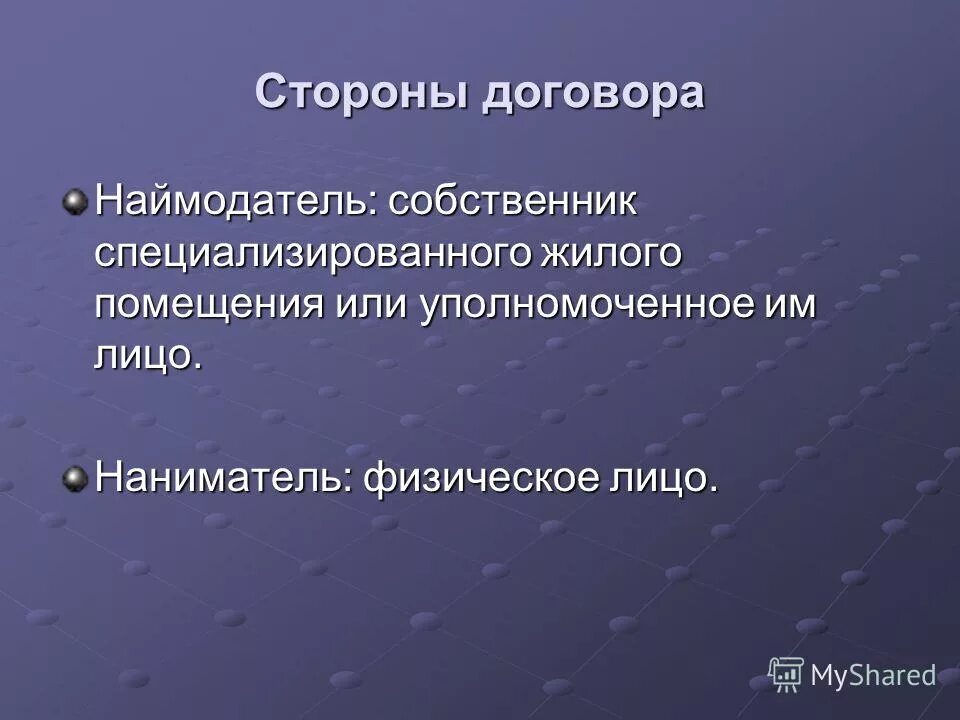 Стороны договора

Наймодатель: собственник специализированного жилого помещения или уполномоченное им лицо.

Наниматель: физическое лицо.

MyShared